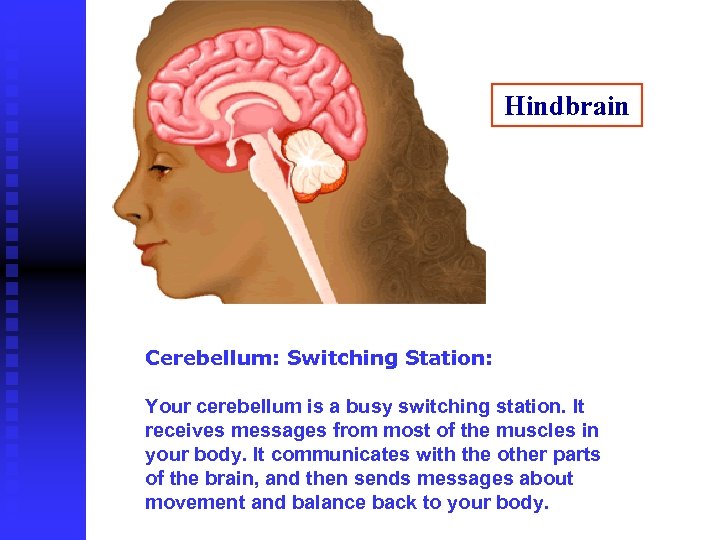 Hindbrain

Cerebellum: Switching Station:

Your cerebellum is a busy switching station. It receives messages from most of the muscles in your body. It communicates with the other parts of the brain, and then sends messages about movement and balance back to your body.